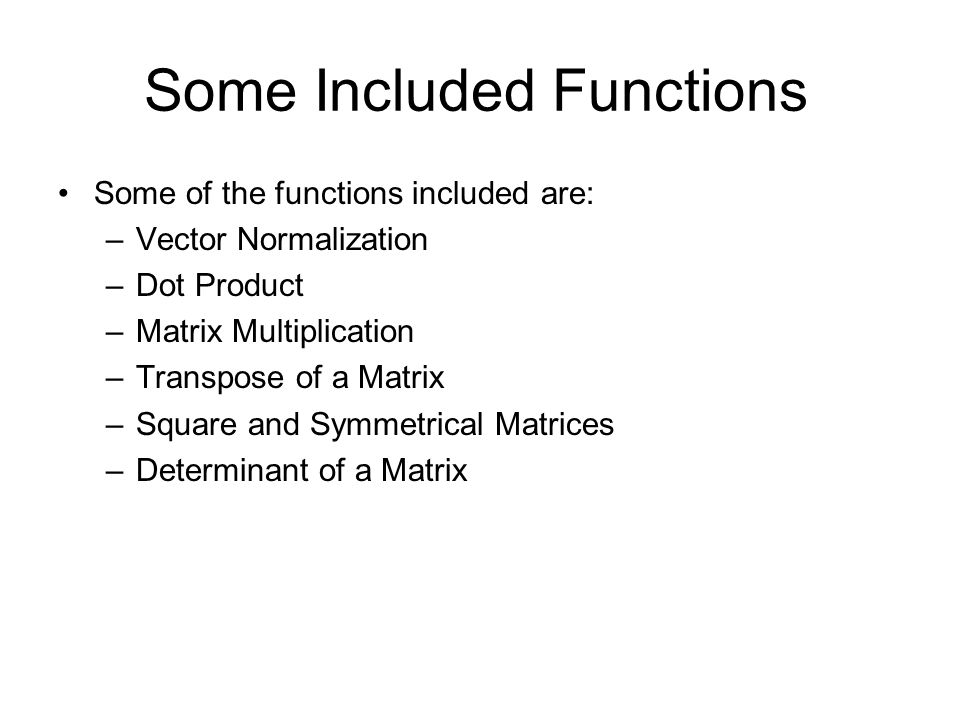 Some Included Functions

• Some of the functions included are:
– Vector Normalization
– Dot Product
– Matrix Multiplication
– Transpose of a Matrix
– Square and Symmetrical Matrices
– Determinant of a Matrix